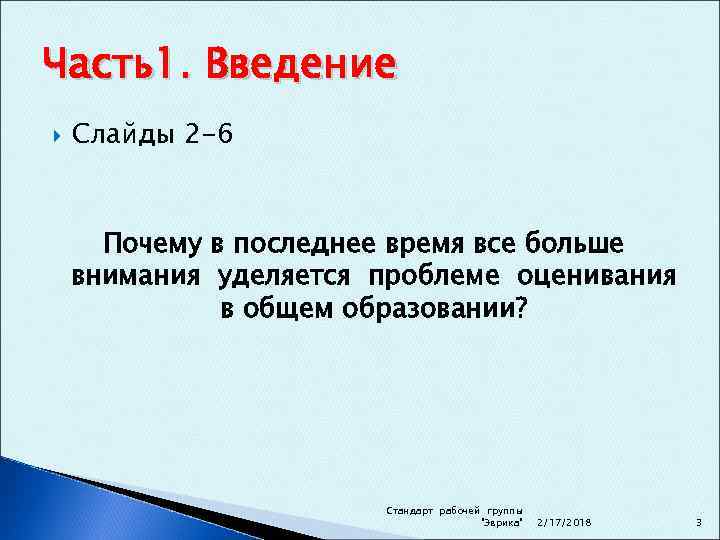 Часть1. Введение

Слайды 2-6

Почему в последнее время все больше внимания уделяется проблеме оценивания в общем образовании?

Стандарт рабочей группы "Эврика" 2/17/2018 3